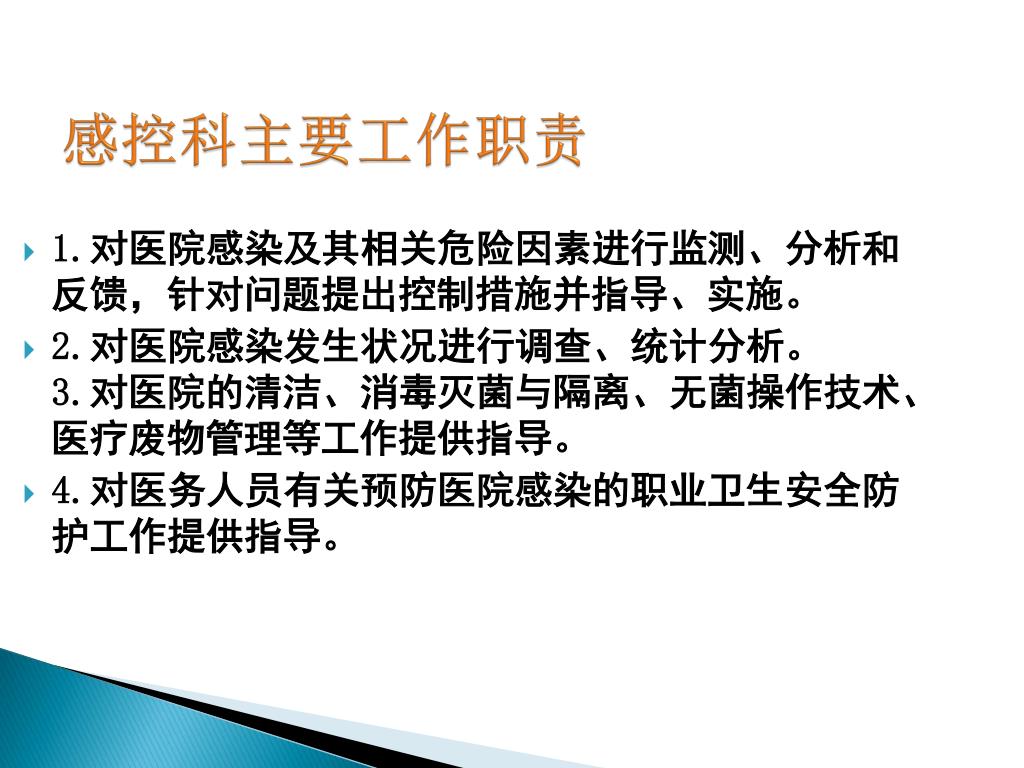 感控科主要工作职责

1.对医院感染及其相关危险因素进行监测、分析和反馈，针对问题提出控制措施并指导、实施。

2.对医院感染发生状况进行调查、统计分析。
3.对医院的清洁、消毒灭菌与隔离、无菌操作技术、医疗废物管理等工作提供指导。

4.对医务人员有关预防医院感染的职业卫生安全防护工作提供指导。